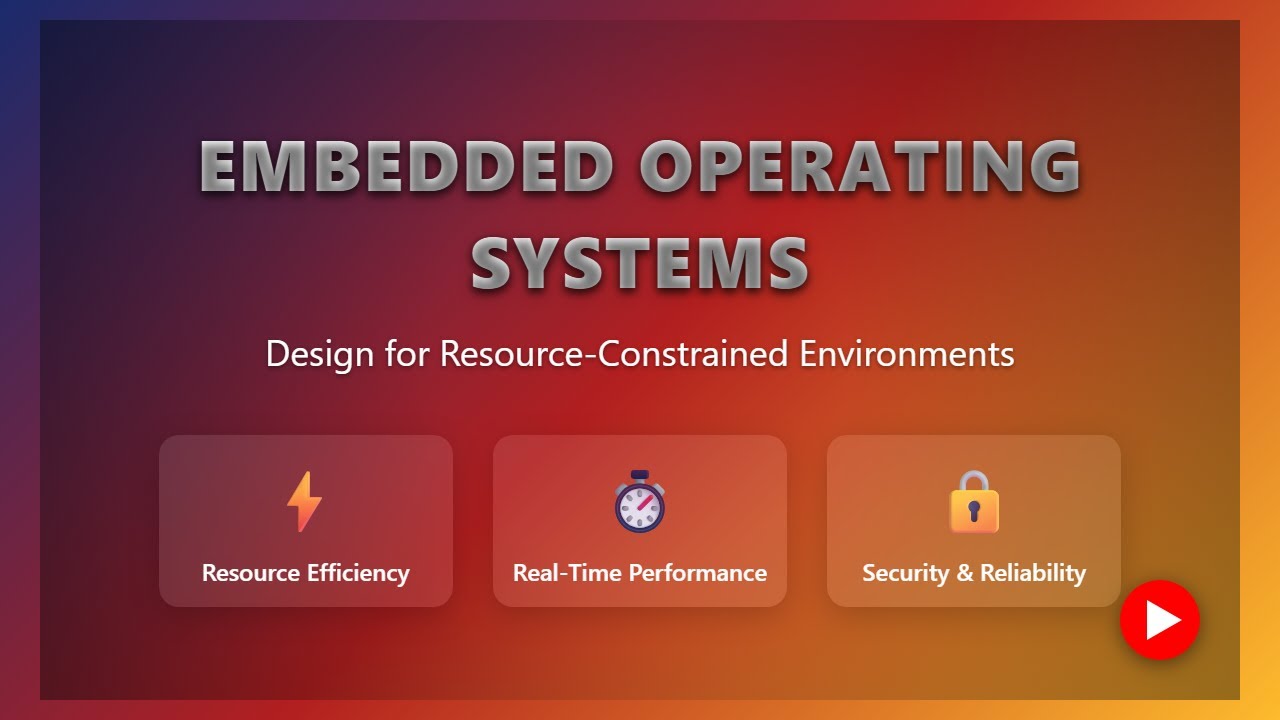 EMBEDDED OPERATING SYSTEMS

Design for Resource-Constrained Environments

Resource Efficiency

Real-Time Performance

Security & Reliability